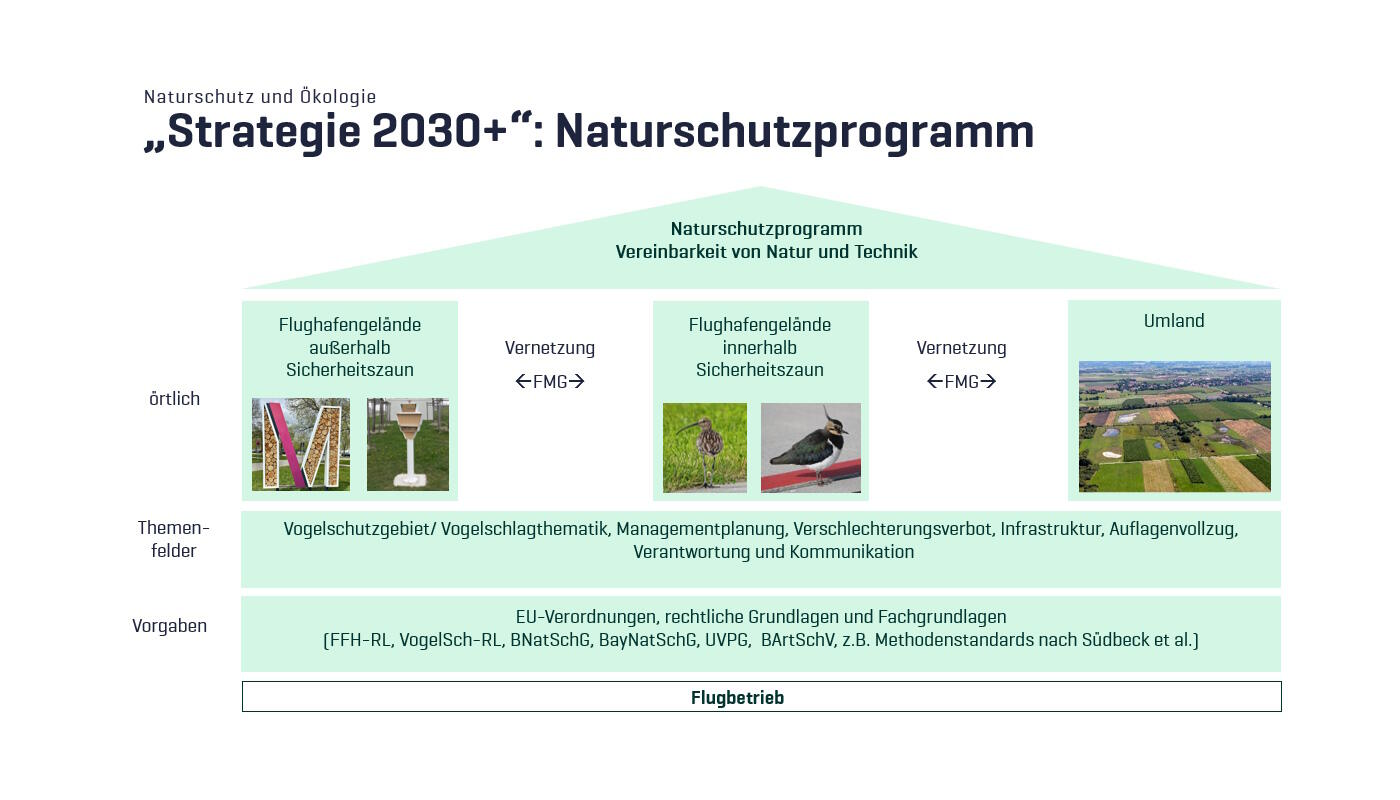 Naturschutz und Ökologie
„Strategie 2030+“: Naturschutzprogramm

Naturschutzprogramm
Vereinbarkeit von Natur und Technik

örtlich

Flughafengelände außerhalb Sicherheitszaun

Vernetzung
←FMG→

Flughafengelände innerhalb Sicherheitszaun

Vernetzung
←FMG→

Umland

Themenfelder

Vogelschutzgebiet/ Vogelschlagthematik, Managementplanung, Verschlechterungsverbot, Infrastruktur, Auflagenvollzug, Verantwortung und Kommunikation

Vorgaben

EU-Verordnungen, rechtliche Grundlagen und Fachgrundlagen
(FFH-RL, VogelSch-RL, BNatSchG, BayNatSchG, UVPG, BArtSchV, z.B. Methodenstandards nach Südbeck et al.)

Flugbetrieb